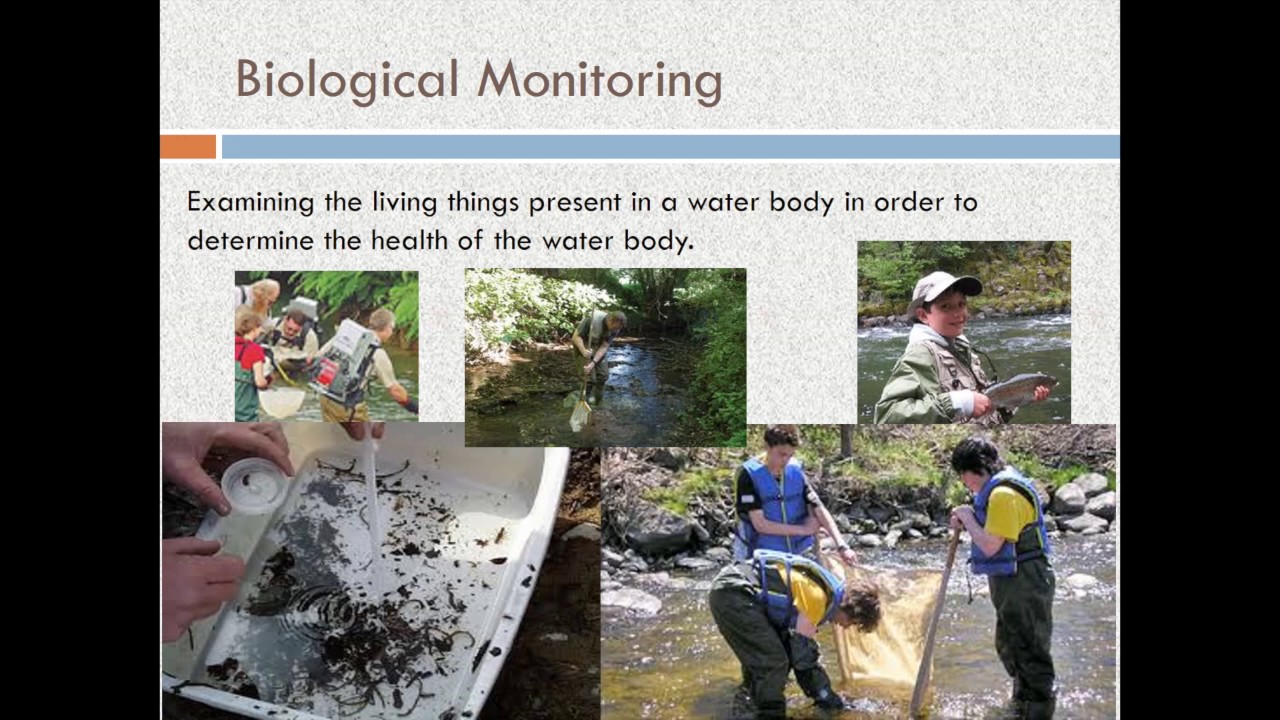 Biological Monitoring

Examining the living things present in a water body in order to determine the health of the water body.